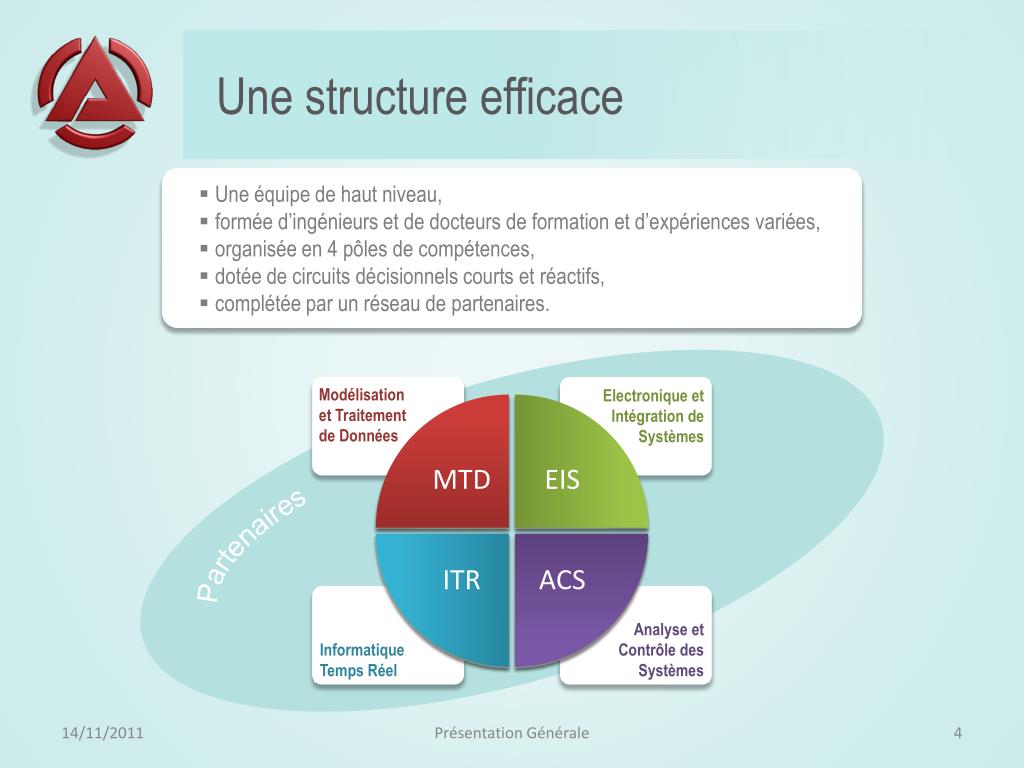 Une structure efficace

▪ Une équipe de haut niveau,
▪ formée d'ingénieurs et de docteurs de formation et d'expériences variées,
▪ organisée en 4 pôles de compétences,
▪ dotée de circuits décisionnels courts et réactifs,
▪ complétée par un réseau de partenaires.

Modélisation et Traitement de Données

Electronique et Intégration de Systèmes

MTD

EIS

Partenaires

ITR

ACS

Informatique Temps Réel

Analyse et Contrôle des Systèmes

14/11/2011

Présentation Générale

4